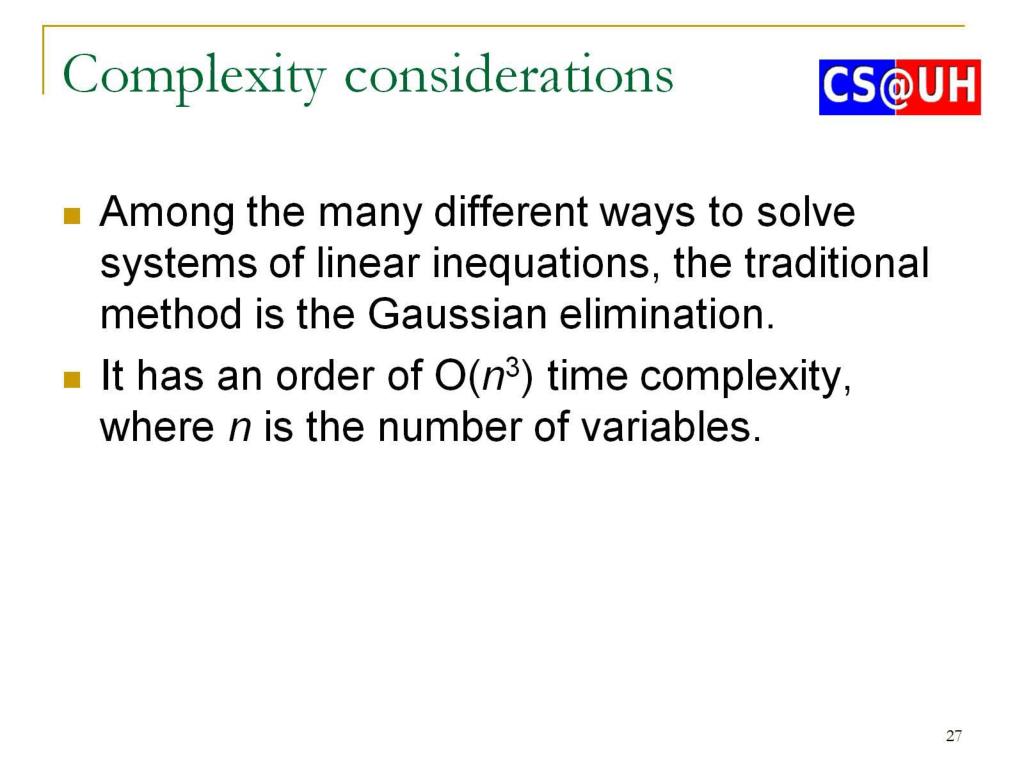 Complexity considerations

CS@UH

- Among the many different ways to solve systems of linear inequations, the traditional method is the Gaussian elimination.
- It has an order of $O(n^3)$ time complexity, where $n$ is the number of variables.

27